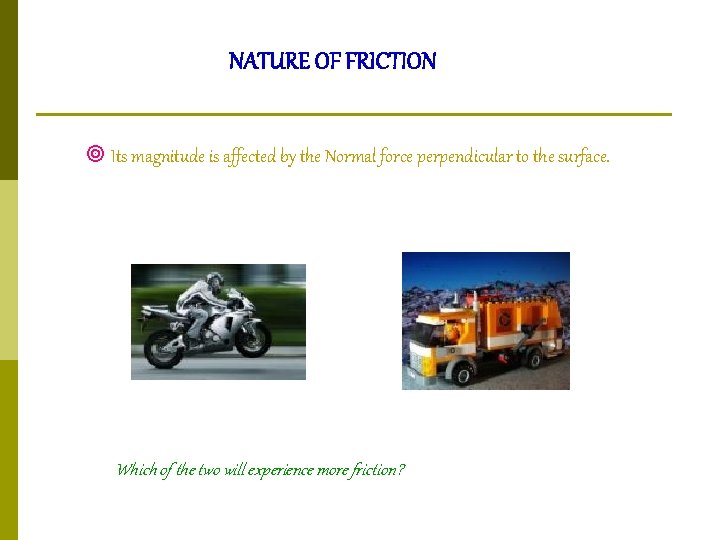 NATURE OF FRICTION

Its magnitude is affected by the Normal force perpendicular to the surface.

Which of the two will experience more friction?